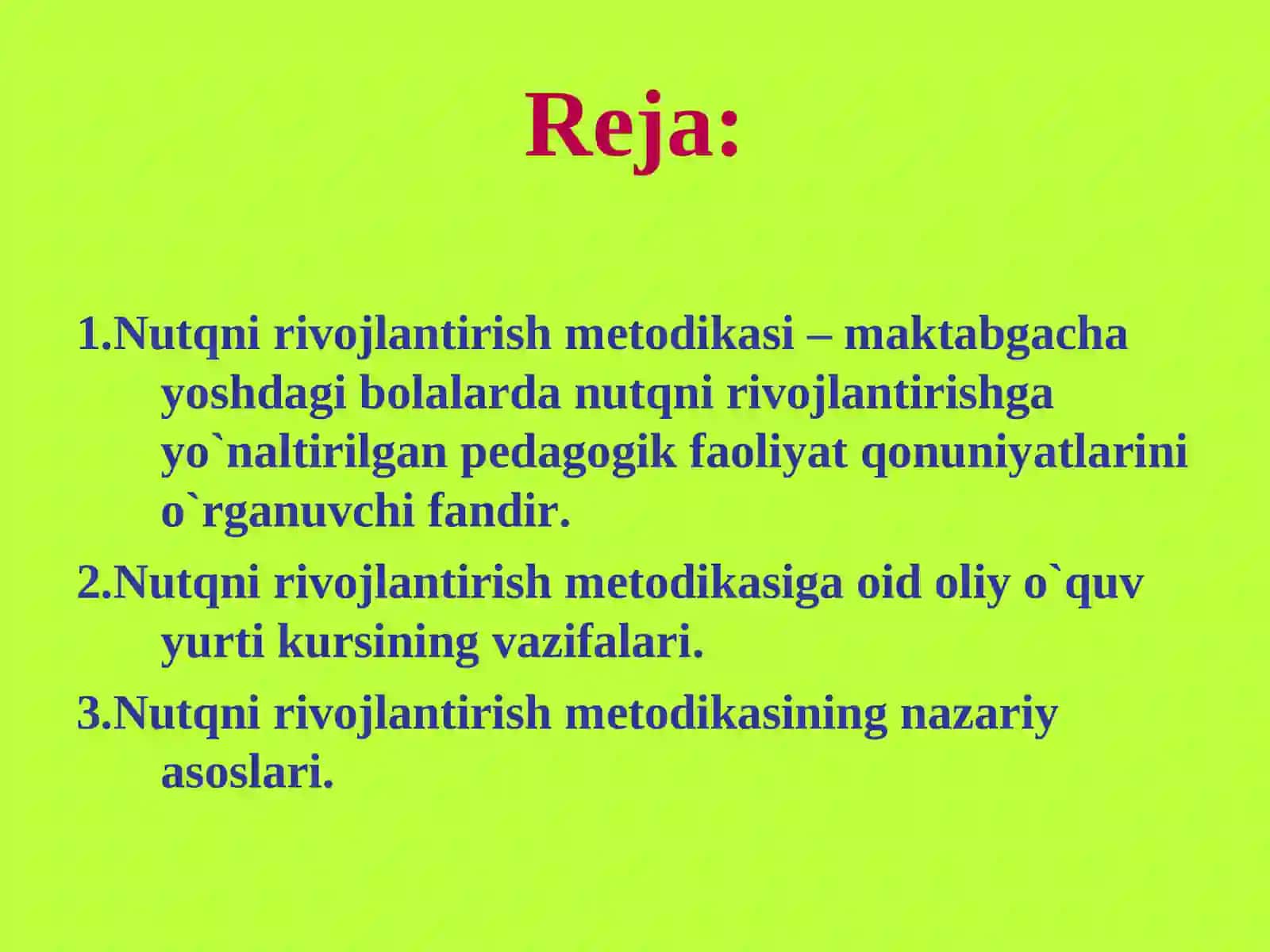 Reja:

1.Nutqni rivojlantirish metodikasi – maktabgacha yoshdagi bolalarda nutqni rivojlantirishga yo`naltirilgan pedagogik faoliyat qonuniyatlarini o`rganuvchi fandir.

2.Nutqni rivojlantirish metodikasiga oid oliy o`quv yurti kursining vazifalari.

3.Nutqni rivojlantirish metodikasining nazariy asoslari.